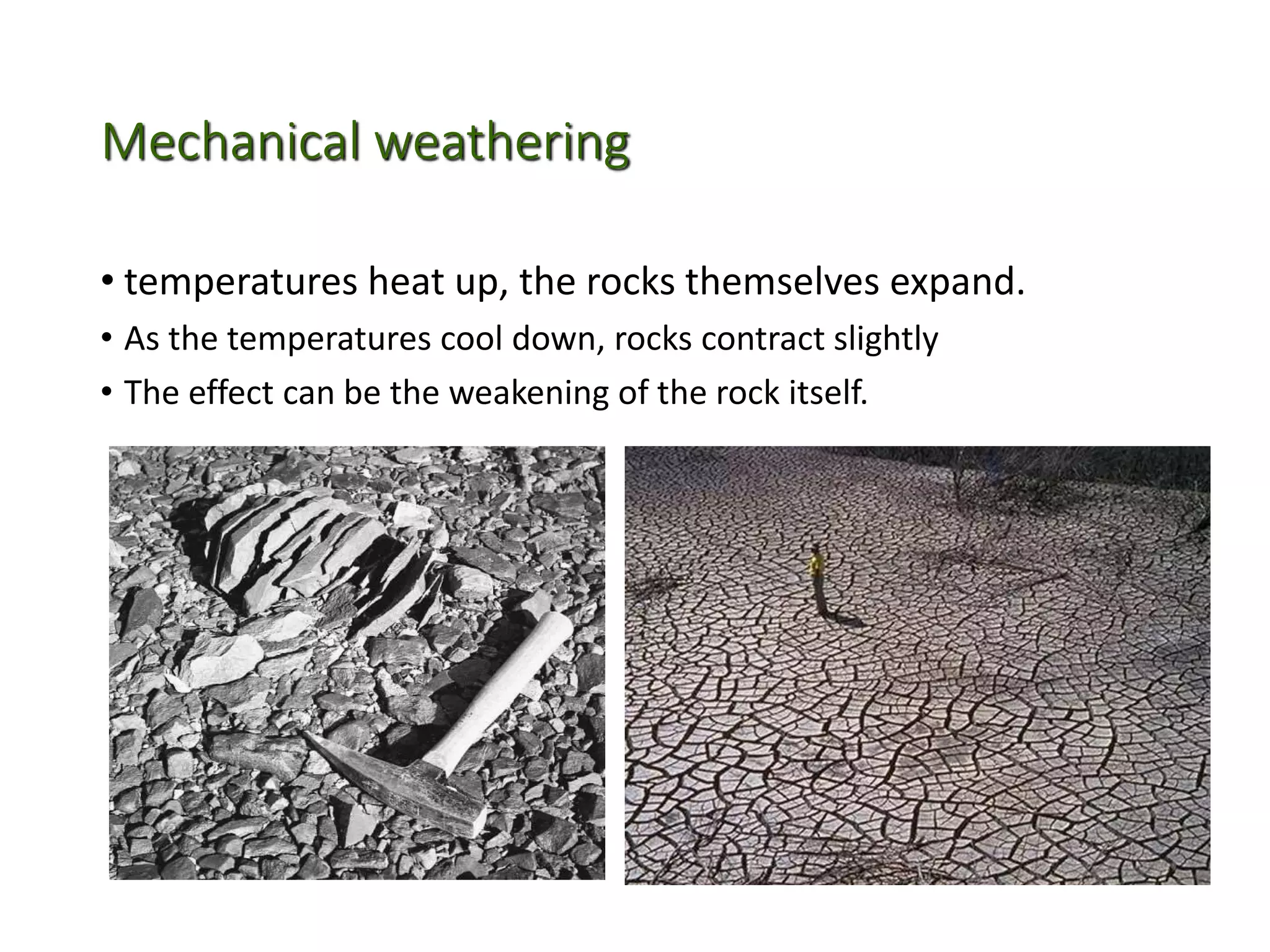 Mechanical weathering

• temperatures heat up, the rocks themselves expand.
• As the temperatures cool down, rocks contract slightly
• The effect can be the weakening of the rock itself.